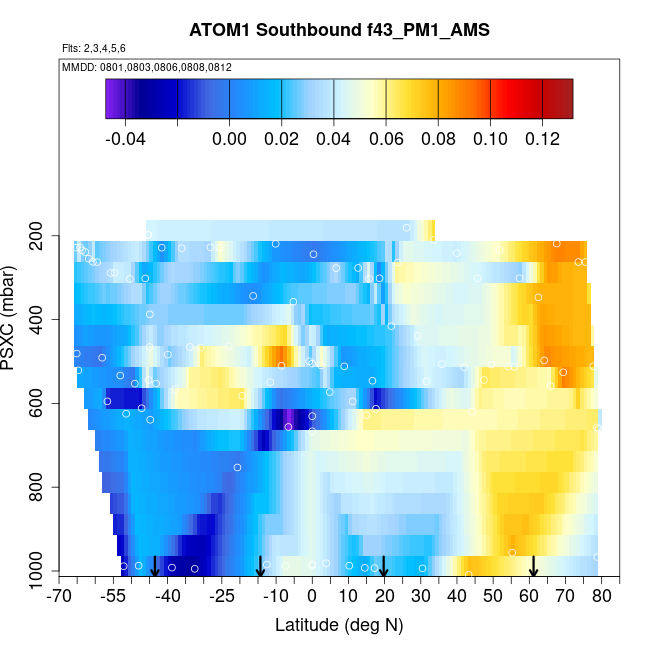 ATOM1 Southbound f43_PM1_AMS

Flts: 2,3,4,5,6

MMDD: 0801,0803,0806,0808,0812

-0.04 0.00 0.02 0.04 0.06 0.08 0.10 0.12

PSXC (mbar)

200
400
600
800
1000

-70 -55 -40 -25 -10 0 10 20 30 40 50 60 70 80

Latitude (deg N)